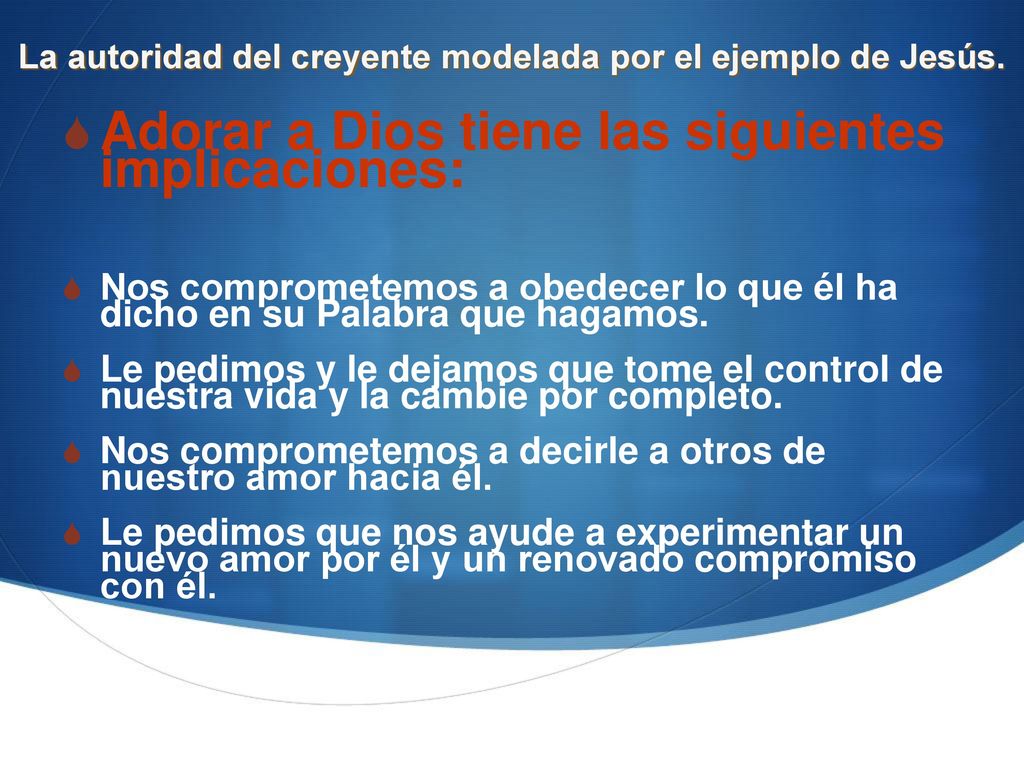 La autoridad del creyente modelada por el ejemplo de Jesús.

Adorar a Dios tiene las siguientes implicaciones:

Nos comprometemos a obedecer lo que él ha dicho en su Palabra que hagamos.

Le pedimos y le dejamos que tome el control de nuestra vida y la cambie por completo.

Nos comprometemos a decirle a otros de nuestro amor hacia él.

Le pedimos que nos ayude a experimentar un nuevo amor por él y un renovado compromiso con él.